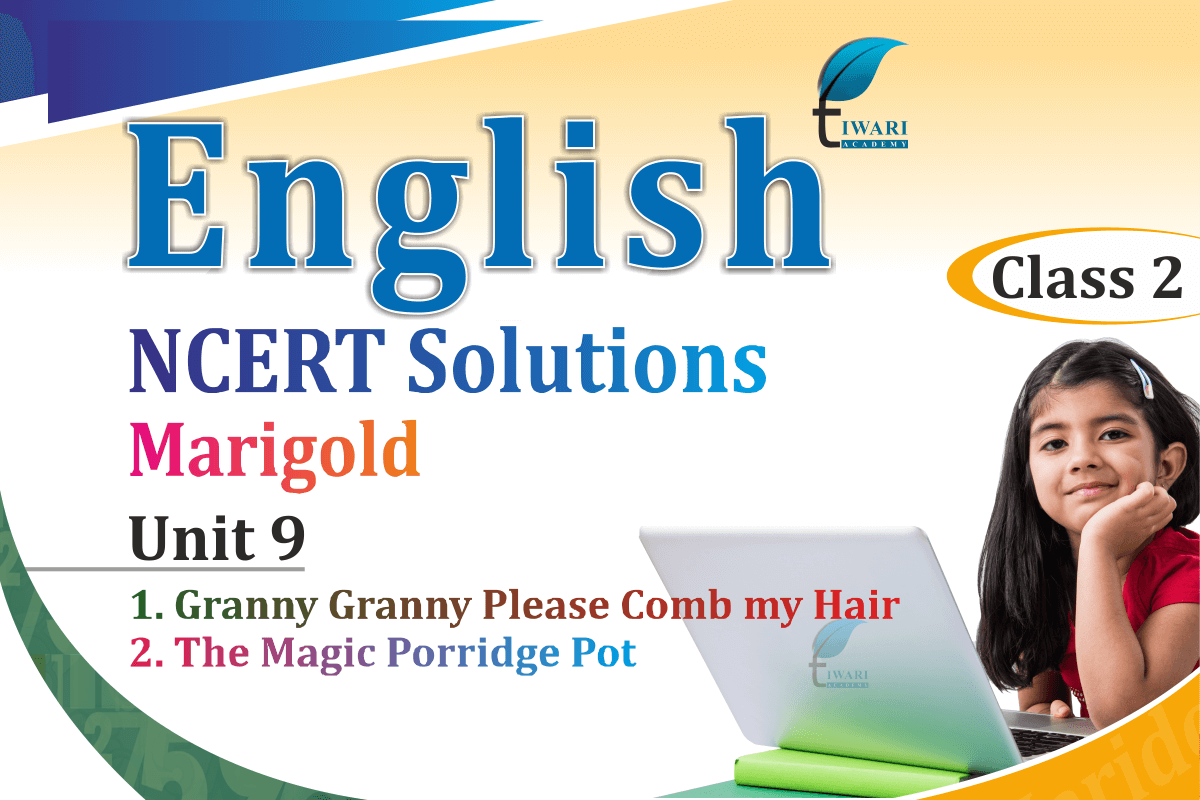 TIWARI ACADEMY

English

Class 2

NCERT Solutions

Marigold

Unit 9

1. Granny Granny Please Comb my Hair
2. The Magic Porridge Pot

TIWARI ACADEMY